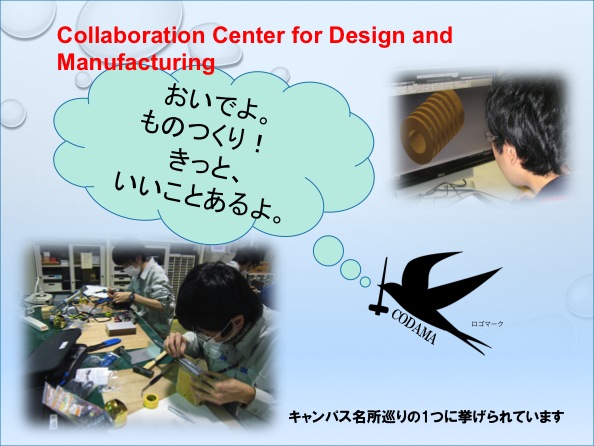 Collaboration Center for Design and Manufacturing

おいでよ。
ものつくり！
きっと、
いいことあるよ。

CODAMA

ロゴマーク

キャンパス名所巡りの1つに挙げられています